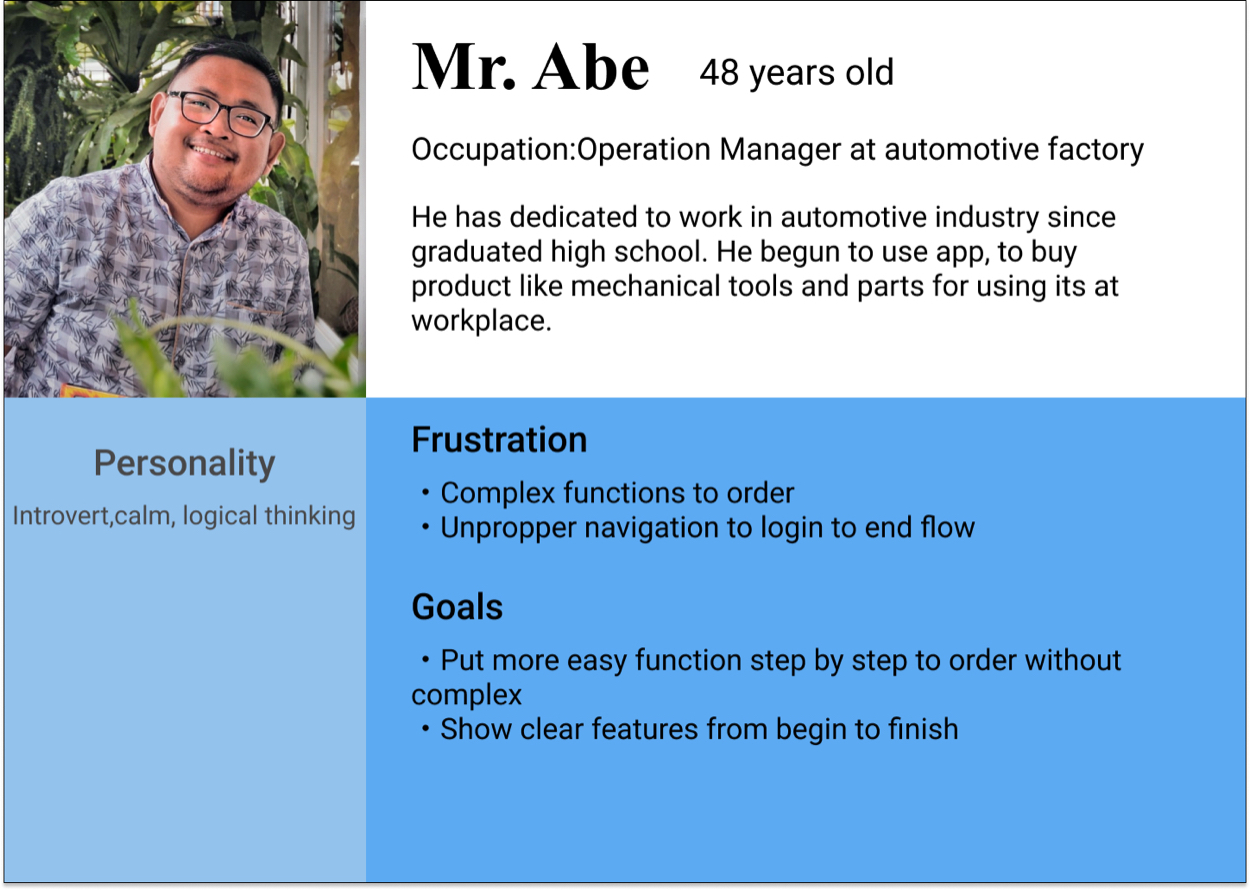 Mr. Abe 48 years old

Occupation:Operation Manager at automotive factory

He has dedicated to work in automotive industry since graduated high school. He begun to use app, to buy product like mechanical tools and parts for using its at workplace.

Personality

Introvert,calm, logical thinking

Frustration

・Complex functions to order
・Unpropper navigation to login to end flow

Goals

・Put more easy function step by step to order without complex
・Show clear features from begin to finish